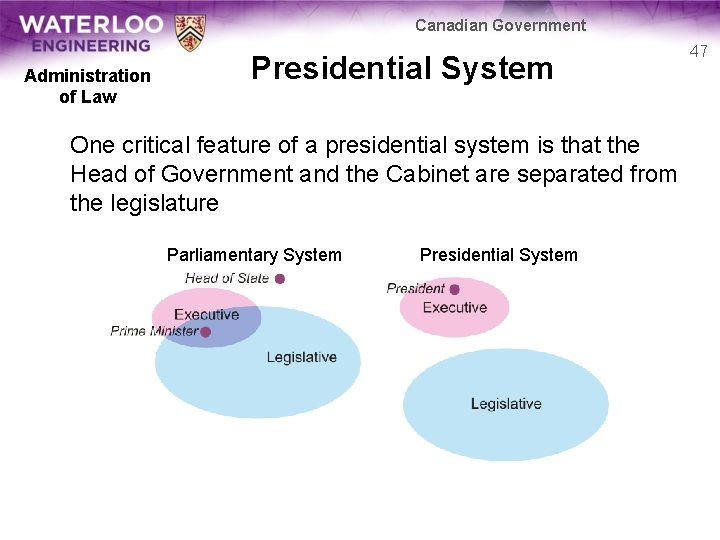 WATERLOO
ENGINEERING

Canadian Government

47

Administration
of Law

Presidential System

One critical feature of a presidential system is that the Head of Government and the Cabinet are separated from the legislature

Parliamentary System

Head of State

Executive

Prime Minister

Legislative

Presidential System

President

Executive

Legislative